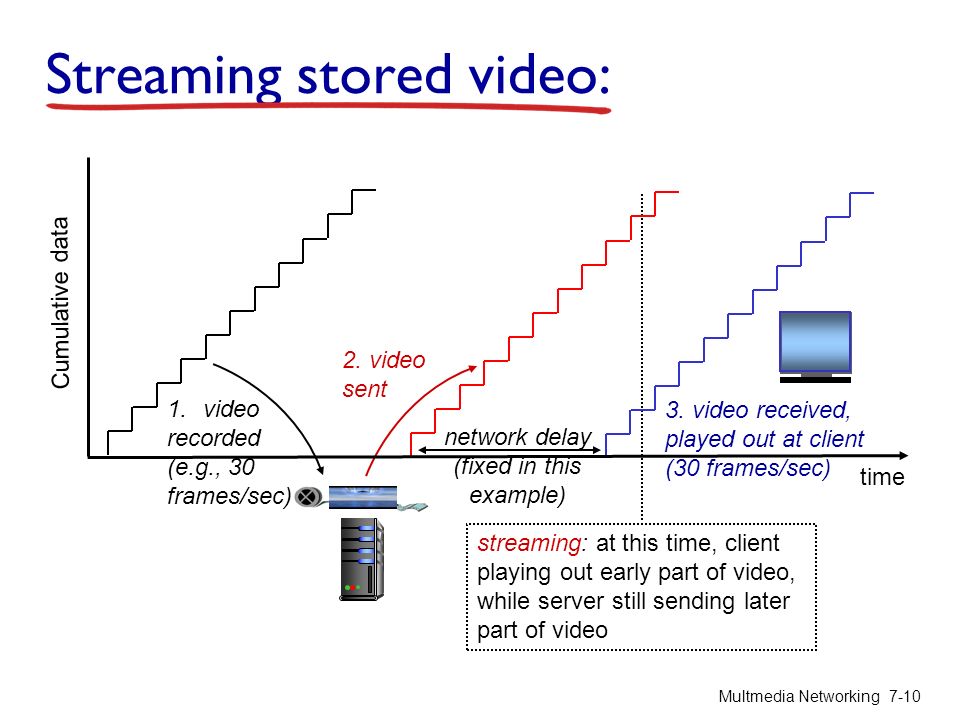 Streaming stored video:

Cumulative data

1. video recorded (e.g., 30 frames/sec)

2. video sent

network delay (fixed in this example)

3. video received, played out at client (30 frames/sec)

time

streaming: at this time, client playing out early part of video, while server still sending later part of video

Multmedia Networking 7-10